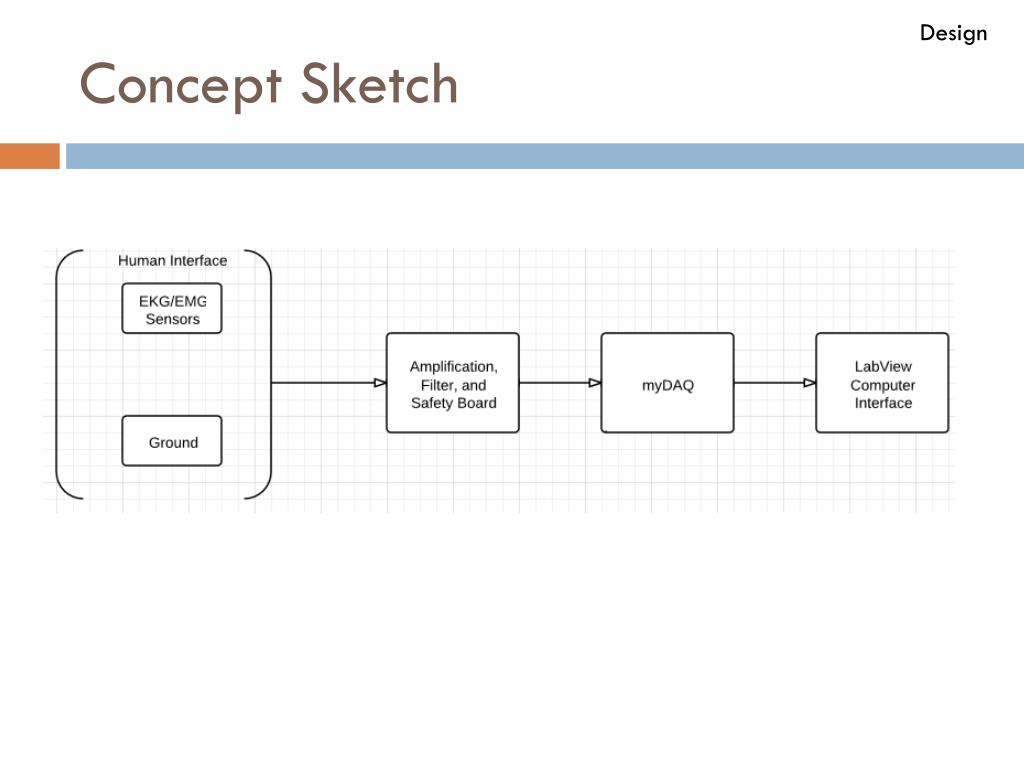 Design

Concept Sketch

Human Interface

EKG/EMG Sensors

Ground

Amplification, Filter, and Safety Board

myDAQ

LabView Computer Interface